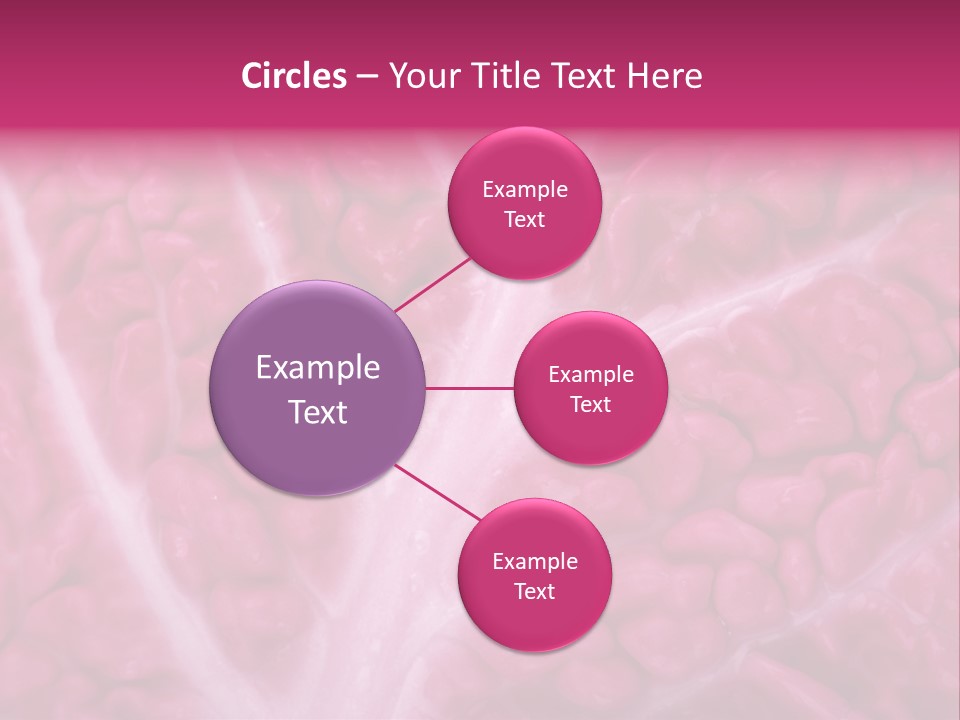 Circles – Your Title Text Here

Example Text

Example Text

Example Text

Example Text